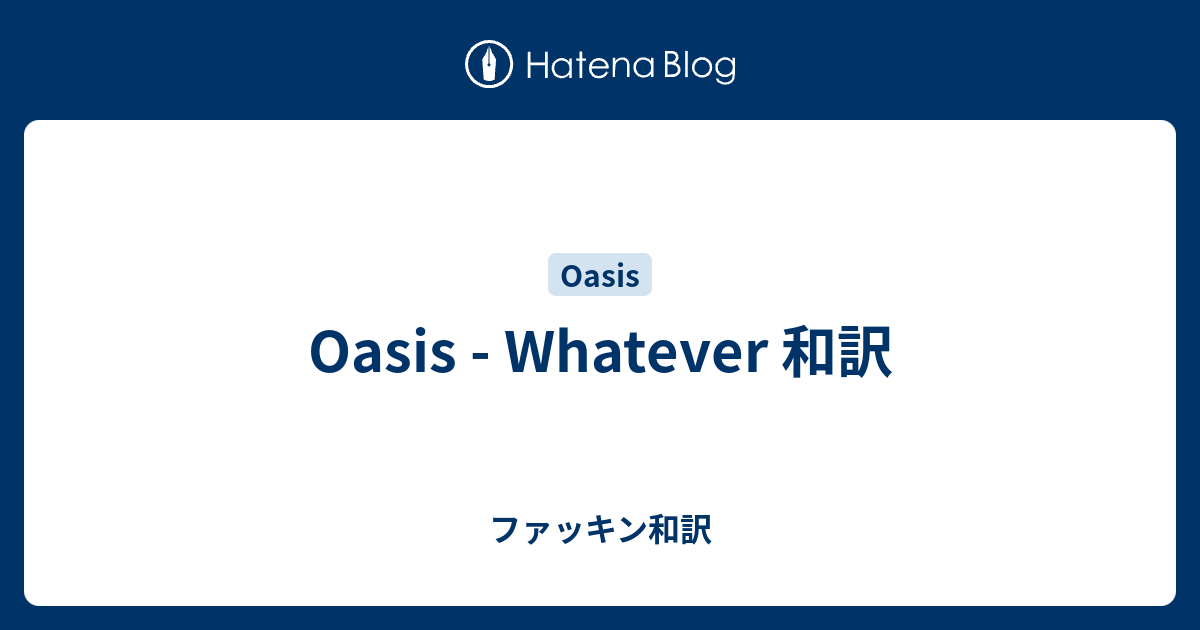 Hatena Blog

Oasis

Oasis - Whatever 和訳

ファッキン和訳